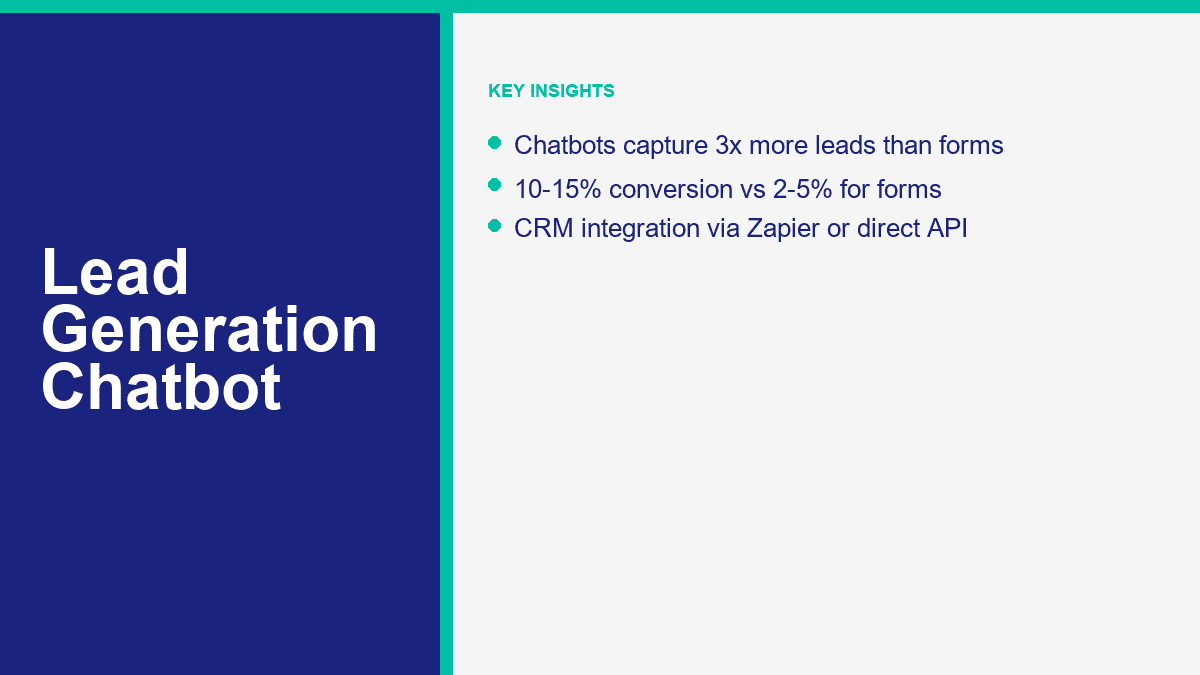 Lead Generation Chatbot

KEY INSIGHTS

- Chatbots capture 3x more leads than forms
- 10-15% conversion vs 2-5% for forms
- CRM integration via Zapier or direct API